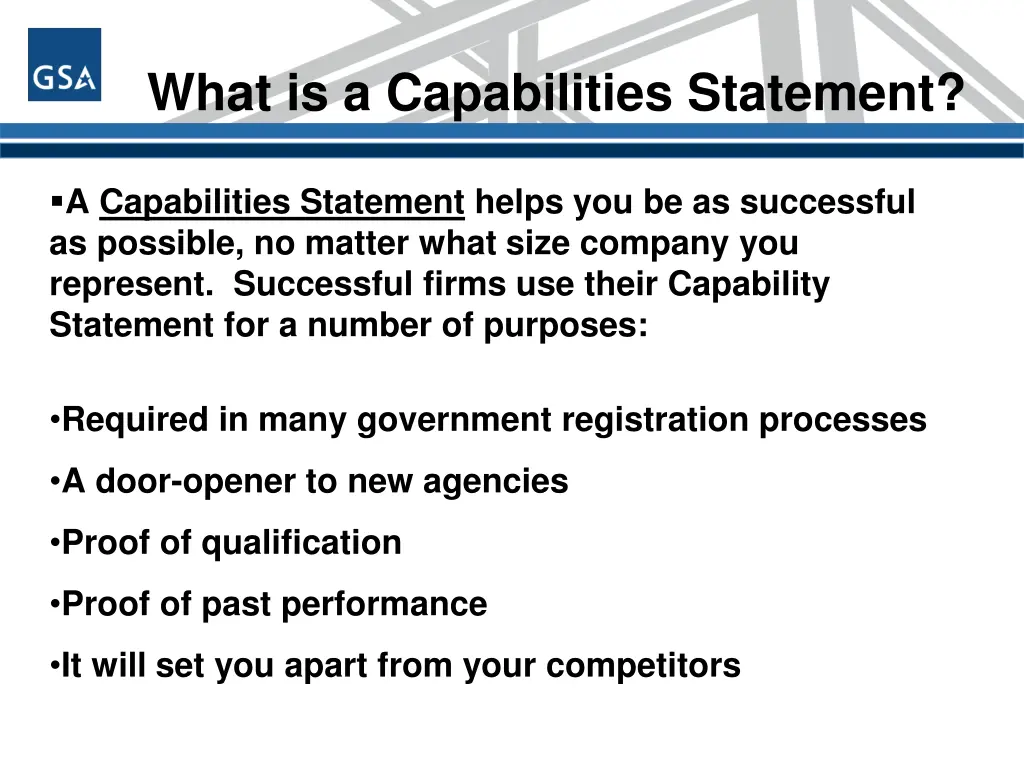 GSA

What is a Capabilities Statement?

▪A Capabilities Statement helps you be as successful as possible, no matter what size company you represent. Successful firms use their Capability Statement for a number of purposes:

•Required in many government registration processes

•A door-opener to new agencies

•Proof of qualification

•Proof of past performance

•It will set you apart from your competitors